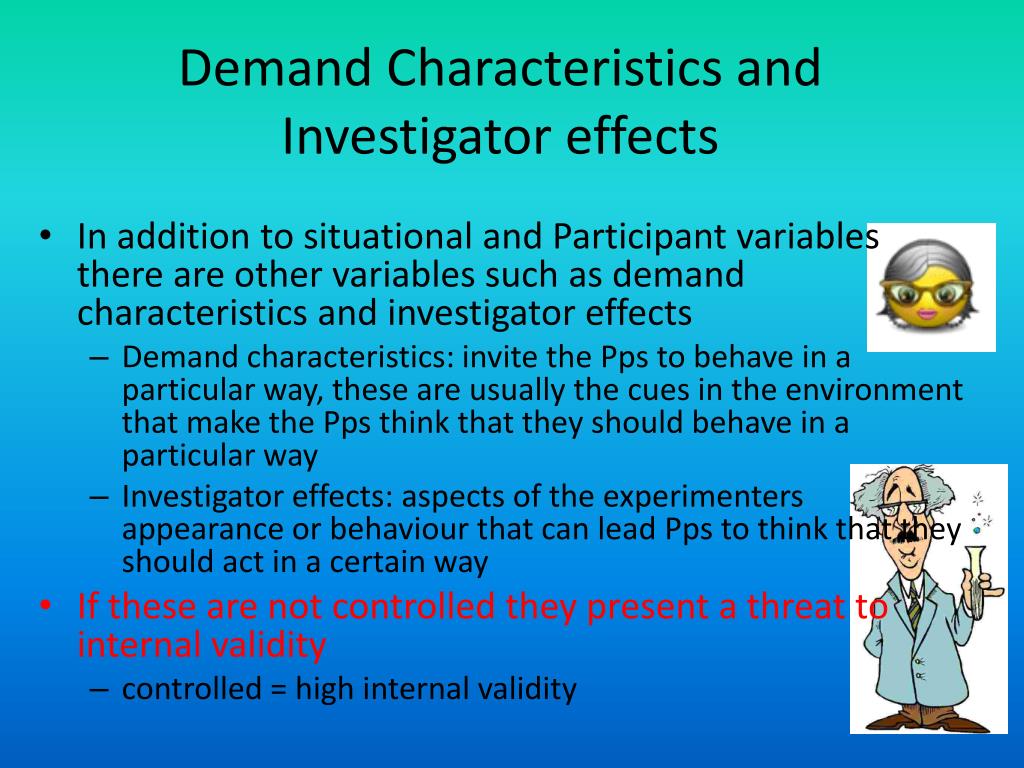 Demand Characteristics and Investigator effects

• In addition to situational and Participant variables there are other variables such as demand characteristics and investigator effects
 – Demand characteristics: invite the Pps to behave in a particular way, these are usually the cues in the environment that make the Pps think that they should behave in a particular way
 – Investigator effects: aspects of the experimenters appearance or behaviour that can lead Pps to think that they should act in a certain way
• If these are not controlled they present a threat to internal validity
 – controlled = high internal validity